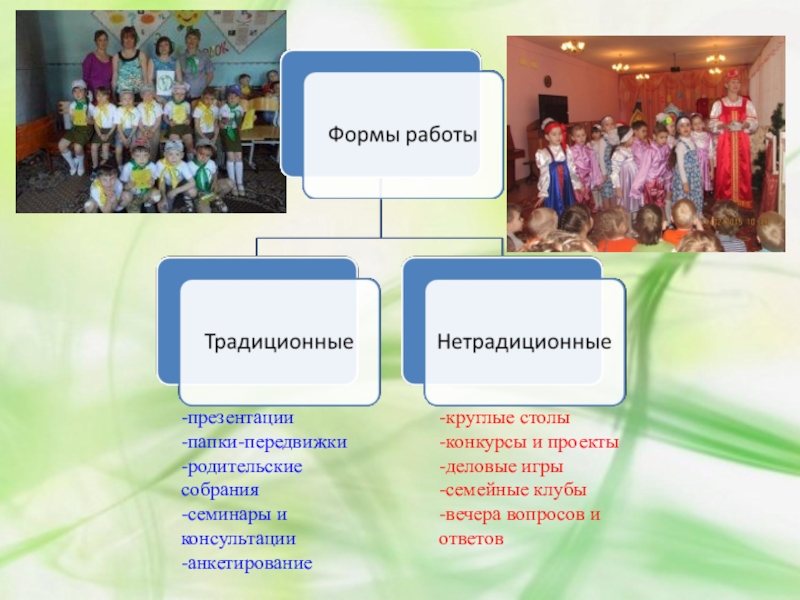 Формы работы

Традиционные

Нетрадиционные

-презентации
-папки-передвижки
-родительские собрания
-семинары и консультации
-анкетирование

-круглые столы
-конкурсы и проекты
-деловые игры
-семейные клубы
-вечера вопросов и ответов